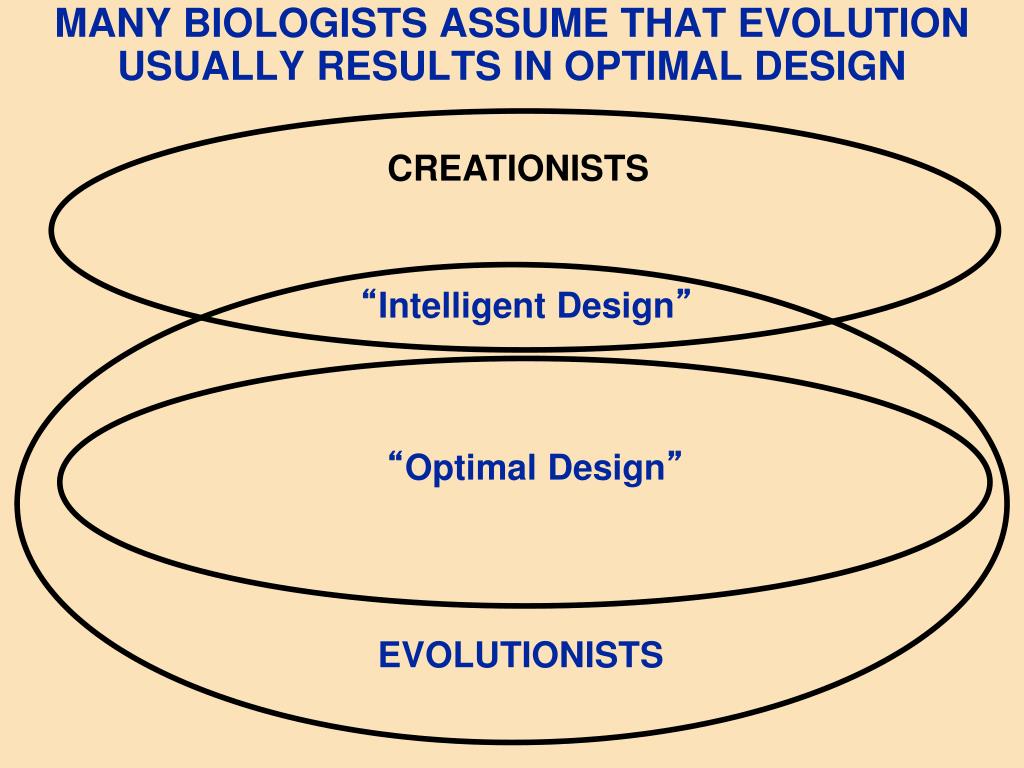 MANY BIOLOGISTS ASSUME THAT EVOLUTION USUALLY RESULTS IN OPTIMAL DESIGN

CREATIONISTS

“Intelligent Design”

“Optimal Design”

EVOLUTIONISTS